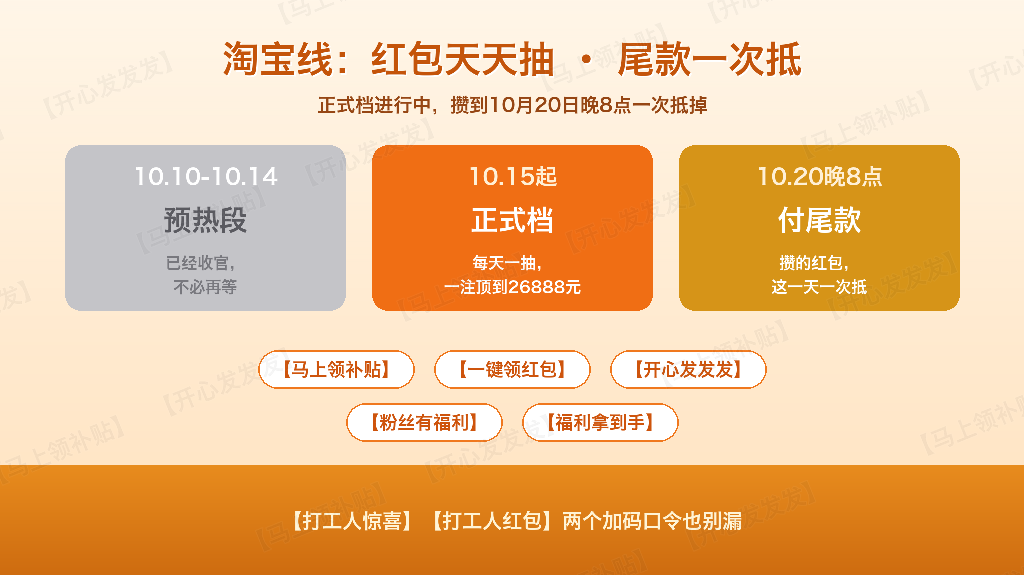 淘宝线：红包天天抽 · 尾款一次抵

正式档进行中，攒到10月20日晚8点一次抵掉

10.10-10.14
预热段
已经收官，
不必再等

10.15起
正式档
每天一抽，
一注顶到26888元

10.20晚8点
付尾款
攒的红包，
这一天一次抵

【马上领补贴】 【一键领红包】 【开心发发发】

【粉丝有福利】 【福利拿到手】

【打工人惊喜】【打工人红包】两个加码口令也别漏

【开心发发发】

【马上领补贴】